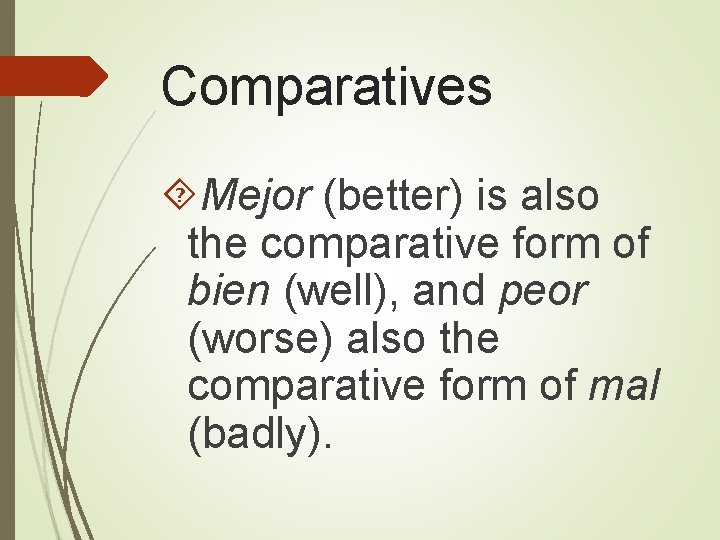 Comparatives

Mejor (better) is also the comparative form of bien (well), and peor (worse) also the comparative form of mal (badly).